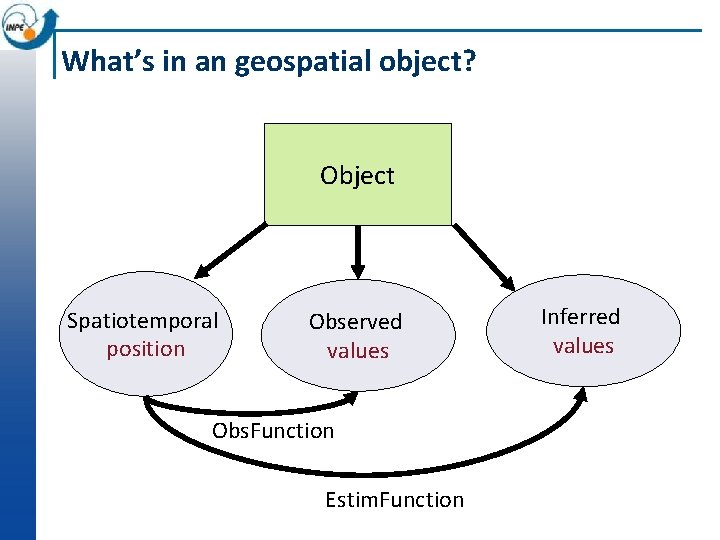 INPE

What's in an geospatial object?

Object

Spatiotemporal position

Observed values

Inferred values

ObsFunction

EstimFunction